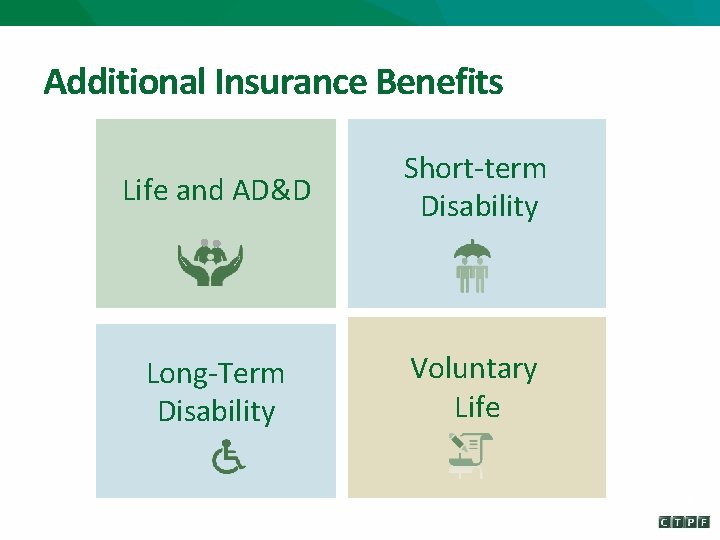 Additional Insurance Benefits

Life and AD&D

Short-term Disability

Long-Term Disability

Voluntary Life

CTPF